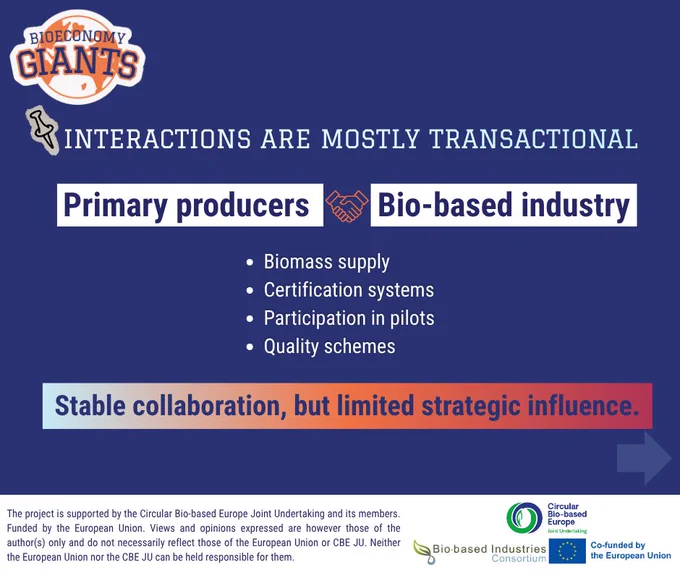 BIOECONOMY GIANTS

INTERACTIONS ARE MOSTLY TRANSACTIONAL

Primary producers

Bio-based industry

- Biomass supply
- Certification systems
- Participation in pilots
- Quality schemes

Stable collaboration, but limited strategic influence.

The project is supported by the Circular Bio-based Europe Joint Undertaking and its members. Funded by the European Union. Views and opinions expressed are however those of the author(s) only and do not necessarily reflect those of the European Union or CBE JU. Neither the European Union nor the CBE JU can be held responsible for them.

Circular Bio-based Europe Joint Undertaking

Bio-based Industries Consortium

Co-funded by the European Union